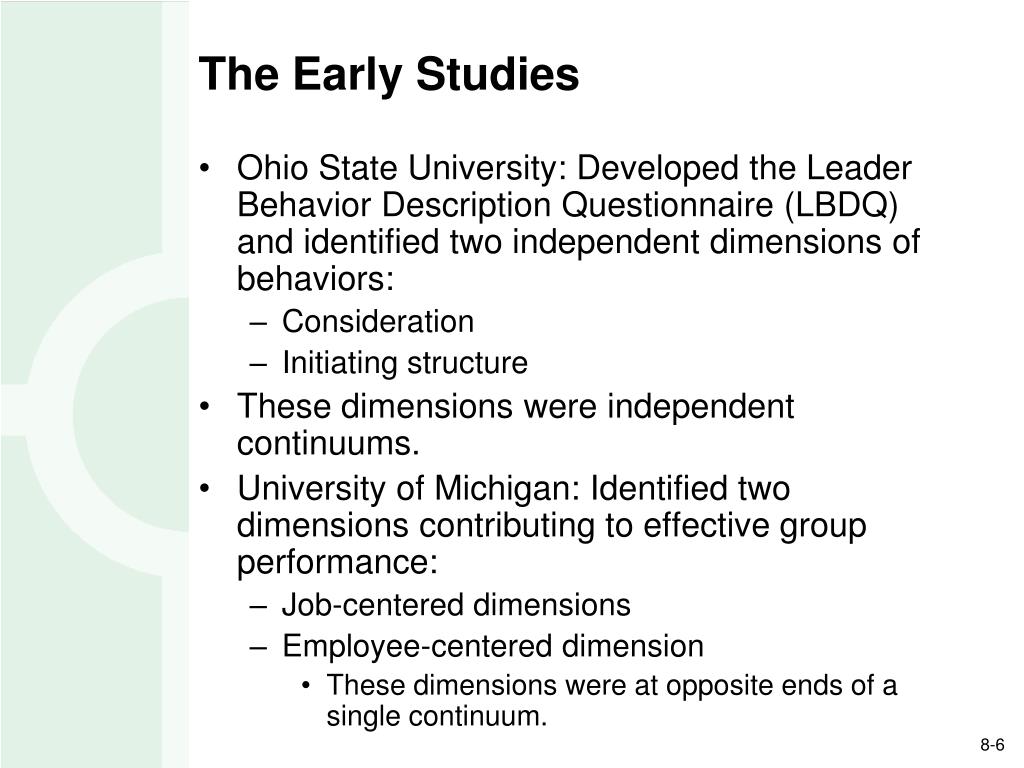 The Early Studies

• Ohio State University: Developed the Leader Behavior Description Questionnaire (LBDQ) and identified two independent dimensions of behaviors:
– Consideration
– Initiating structure
• These dimensions were independent continuums.
• University of Michigan: Identified two dimensions contributing to effective group performance:
– Job-centered dimensions
– Employee-centered dimension
• These dimensions were at opposite ends of a single continuum.

8-6